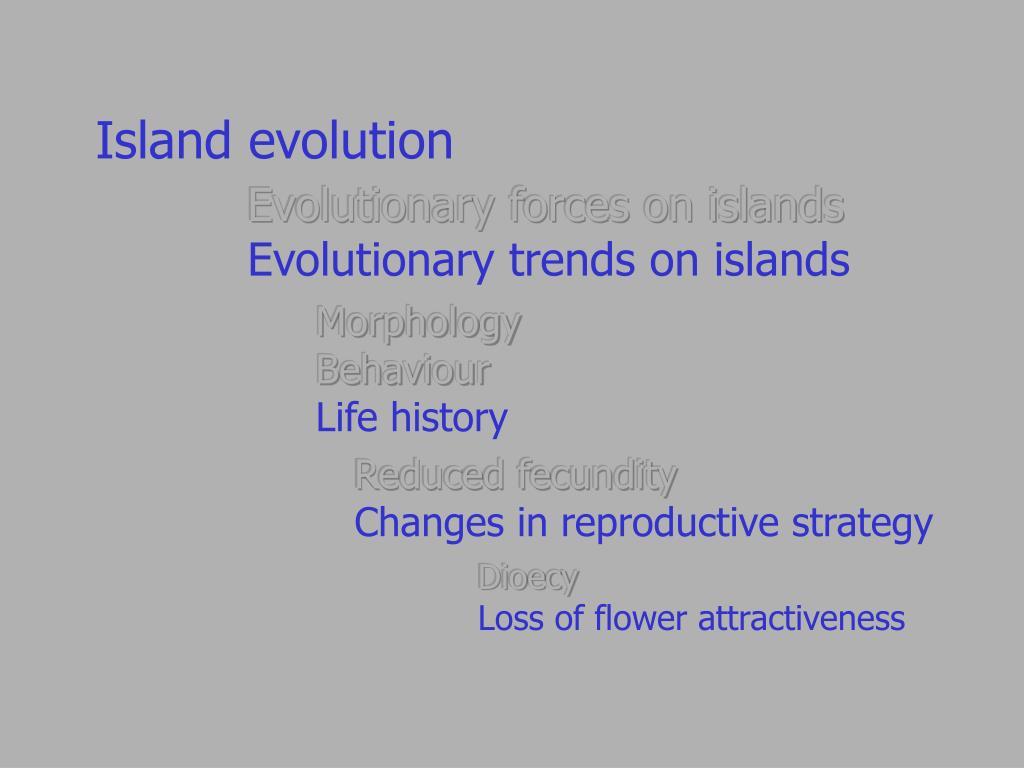 Island evolution

Evolutionary forces on islands

Evolutionary trends on islands

Morphology

Behaviour

Life history

Reduced fecundity

Changes in reproductive strategy

Dioecy

Loss of flower attractiveness